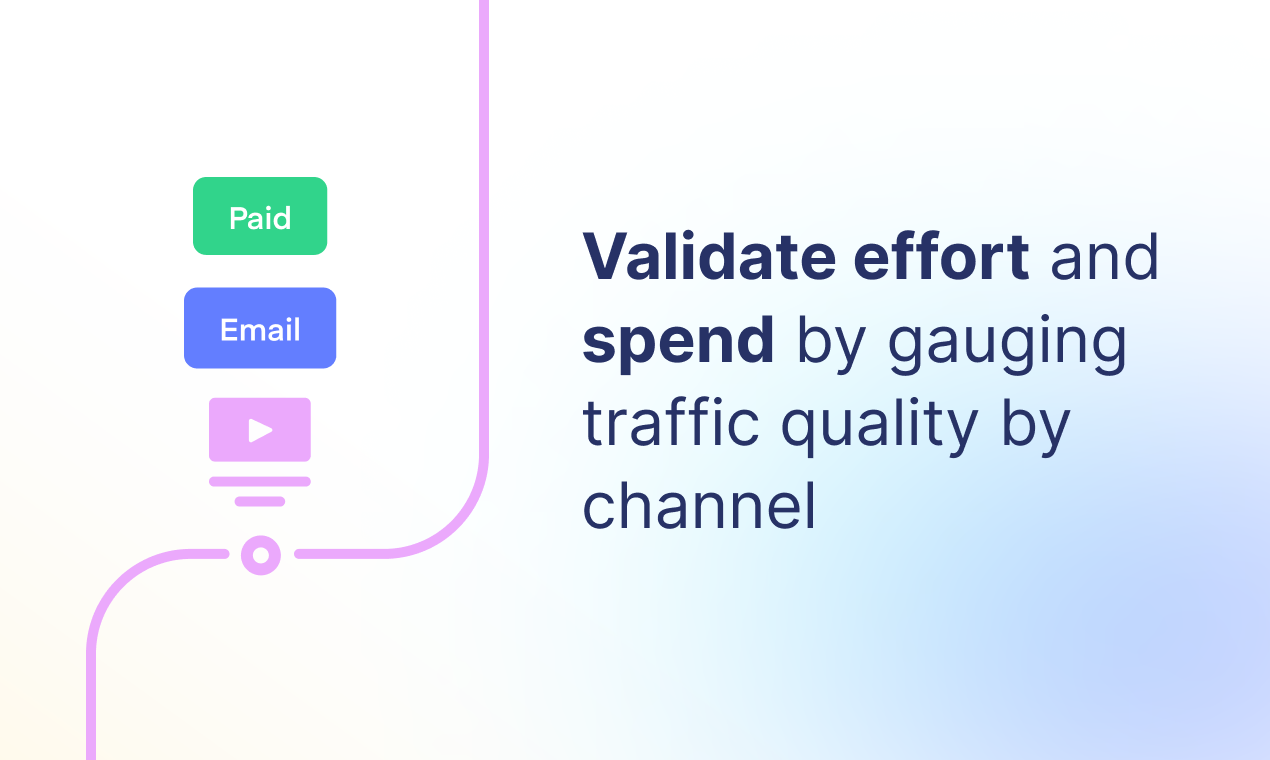 Paid

Email

Validate effort and spend by gauging traffic quality by channel